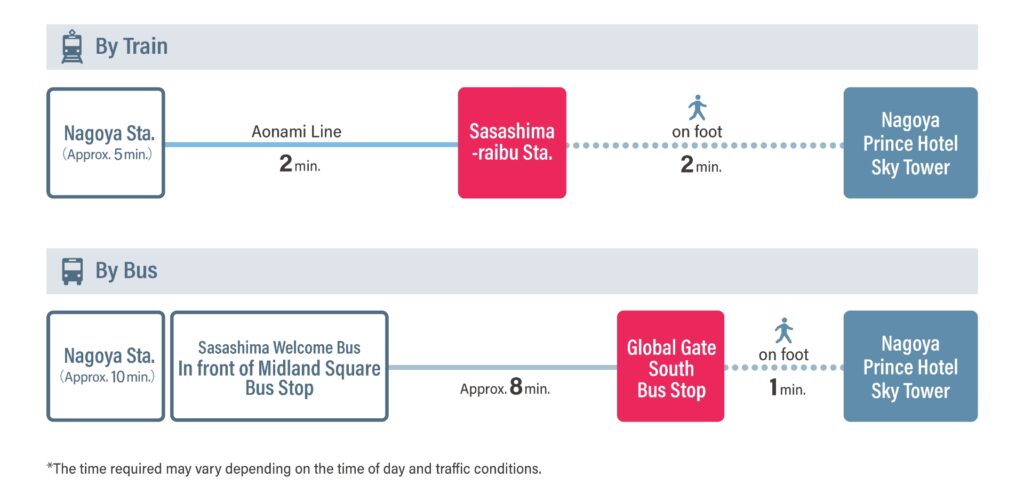 By Train

Nagoya Sta.
(Approx. 5 min.)

Aonami Line
2 min.

Sasashima-raibu Sta.

on foot
2 min.

Nagoya Prince Hotel Sky Tower

By Bus

Nagoya Sta.
(Approx. 10 min.)

Sasashima Welcome Bus
In front of Midland Square Bus Stop

Approx. 8 min.

Global Gate South Bus Stop

on foot
1 min.

Nagoya Prince Hotel Sky Tower

*The time required may vary depending on the time of day and traffic conditions.